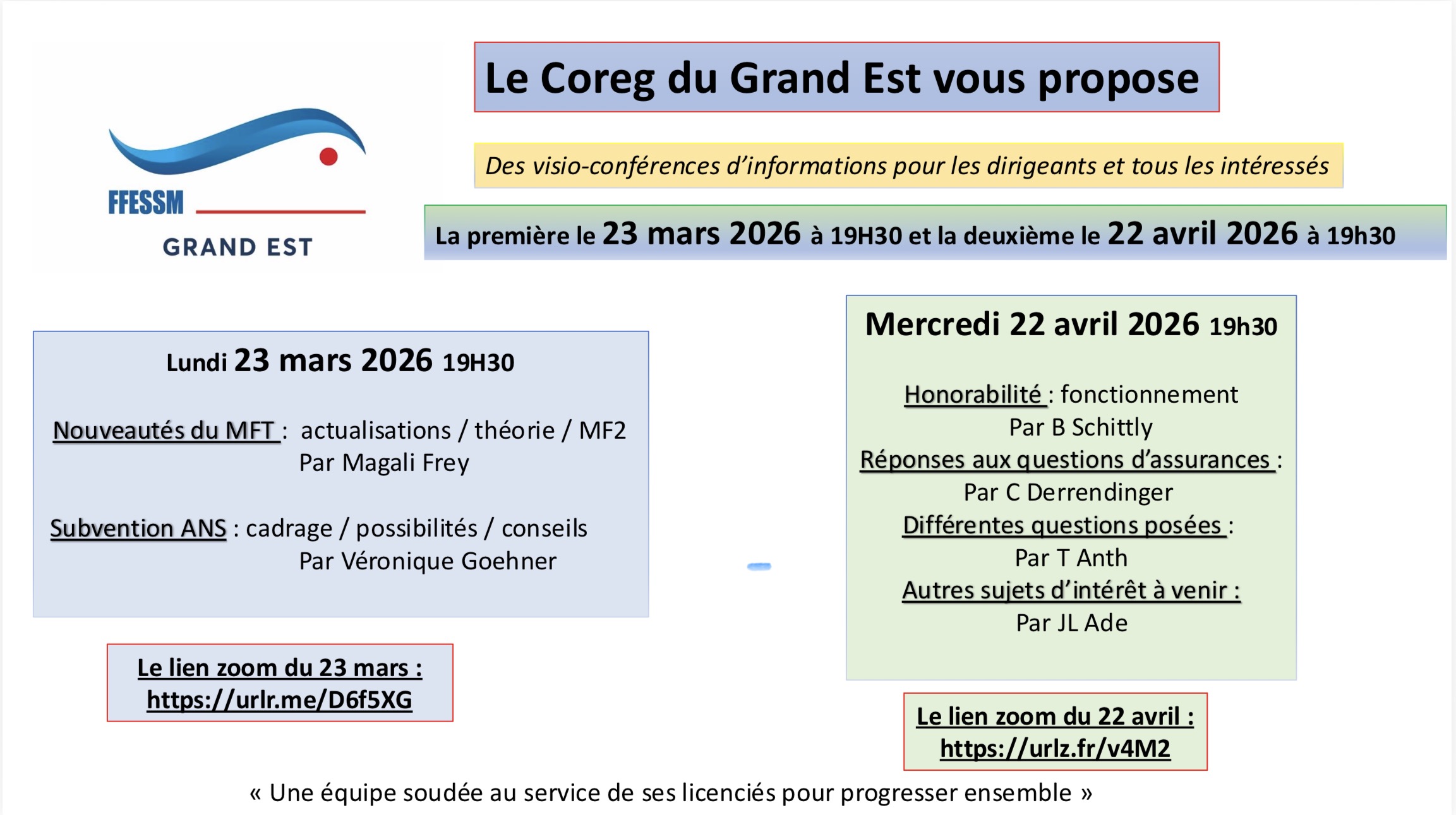 FFESSM
GRAND EST

Le Coreg du Grand Est vous propose

Des visio-conférences d'informations pour les dirigeants et tous les intéressés

La première le 23 mars 2026 à 19H30 et la deuxième le 22 avril 2026 à 19h30

Lundi 23 mars 2026 19H30

Nouveautés du MFT : actualisations / théorie / MF2
Par Magali Frey

Subvention ANS : cadrage / possibilités / conseils
Par Véronique Goehner

Le lien zoom du 23 mars :
https://urlr.me/D6f5XG

Mercredi 22 avril 2026 19h30

Honorabilité : fonctionnement
Par B Schittly
Réponses aux questions d'assurances :
Par C Derrendinger
Différentes questions posées :
Par T Anth
Autres sujets d'intérêt à venir :
Par JL Ade

Le lien zoom du 22 avril :
https://urlz.fr/v4M2

« Une équipe soudée au service de ses licenciés pour progresser ensemble »